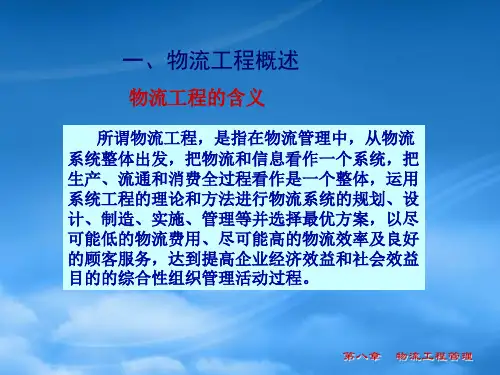 一、物流工程概述

物流工程的含义

所谓物流工程，是指在物流管理中，从物流系统整体出发，把物流和信息看作一个系统，把生产、流通和消费全过程看作是一个整体，运用系统工程的理论和方法进行物流系统的规划、设计、制造、实施、管理等并选择最优方案，以尽可能低的物流费用、尽可能高的物流效率及良好的顾客服务，达到提高企业经济效益和社会效益目的的综合性组织管理活动过程。

第八章　物流工程管理